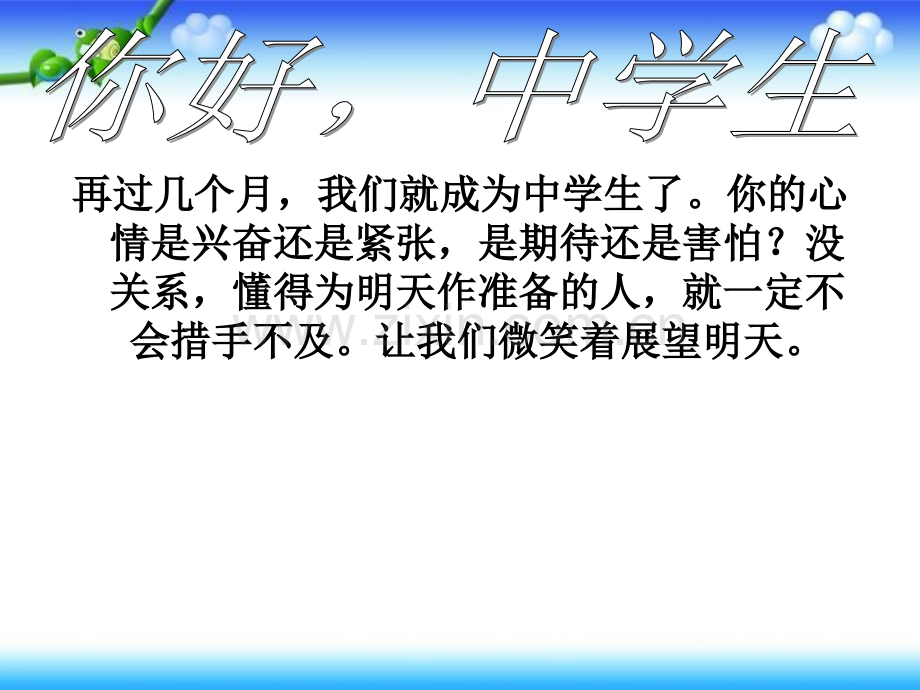 你好，中学生

再过几个月，我们就成为中学生了。你的心情是兴奋还是紧张，是期待还是害怕？没关系，懂得为明天作准备的人，就一定不会措手不及。让我们微笑着展望明天。

www.zixin.com.cn